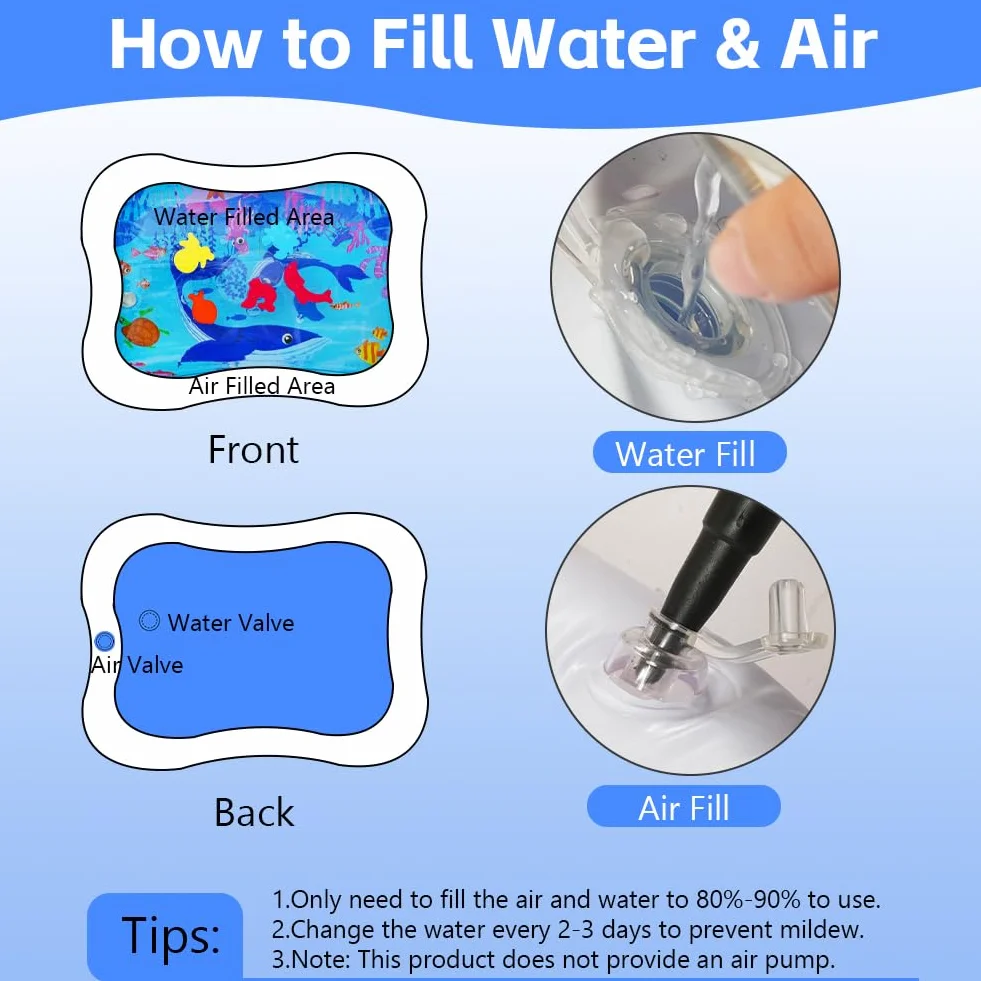 How to Fill Water & Air

Water Filled Area

Air Filled Area

Front

Water Fill

Water Valve

Air Valve

Back

Air Fill

Tips:

1.Only need to fill the air and water to 80%-90% to use.
2.Change the water every 2-3 days to prevent mildew.
3.Note: This product does not provide an air pump.